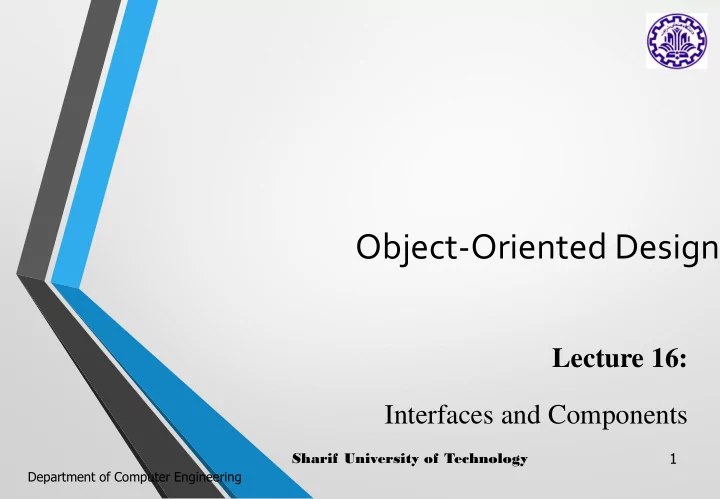 Object-Oriented Design

Lecture 16:

Interfaces and Components

Sharif University of Technology

1

Department of Computer Engineering